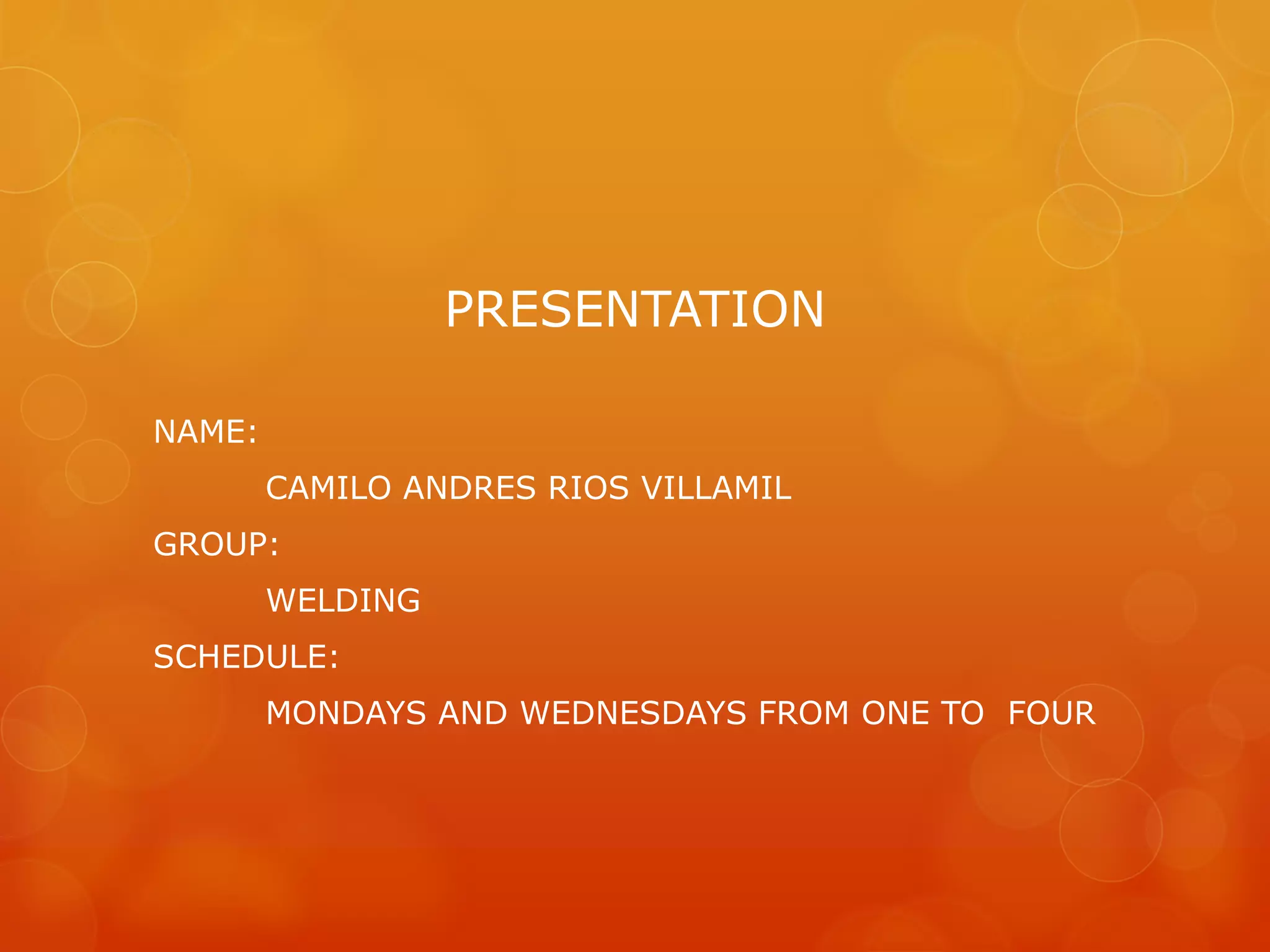 PRESENTATION

NAME:

CAMILO ANDRES RIOS VILLAMIL

GROUP:

WELDING

SCHEDULE:

MONDAYS AND WEDNESDAYS FROM ONE TO FOUR